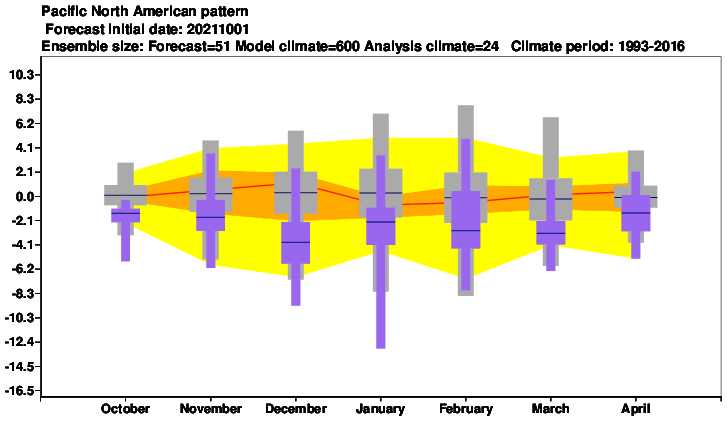 Pacific North American pattern
Forecast initial date: 20211001
Ensemble size: Forecast=51 Model climate=600 Analysis climate=24 Climate period: 1993-2016

10.3
8.3
6.2
4.1
2.1
0.0
-2.1
-4.1
-6.2
-8.3
-10.3
-12.4
-14.5
-16.5

October
November
December
January
February
March
April